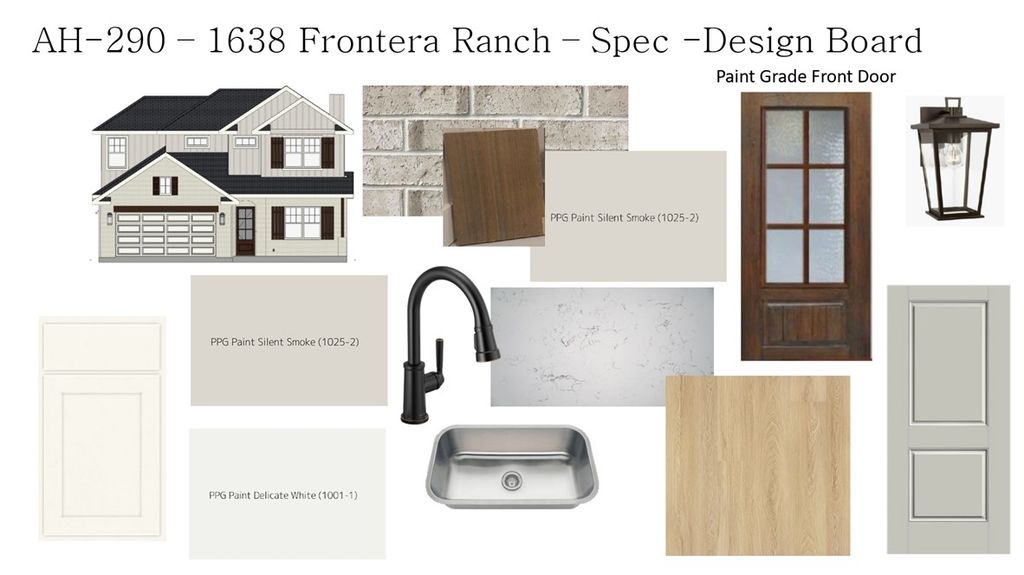 AH-290 – 1638 Frontera Ranch – Spec –Design Board

Paint Grade Front Door

PPG Paint Silent Smoke (1025-2)

PPG Paint Silent Smoke (1025-2)

PPG Paint Delicate White (1001-1)